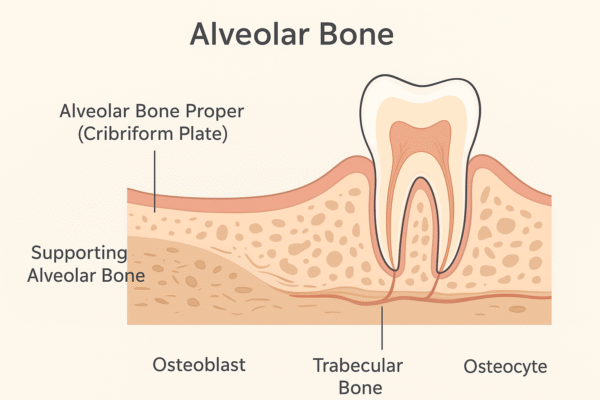 Alveolar Bone

Alveolar Bone Proper
(Cribriform Plate)

Supporting
Alveolar Bone

Osteoblast

Trabecular
Bone

Osteocyte